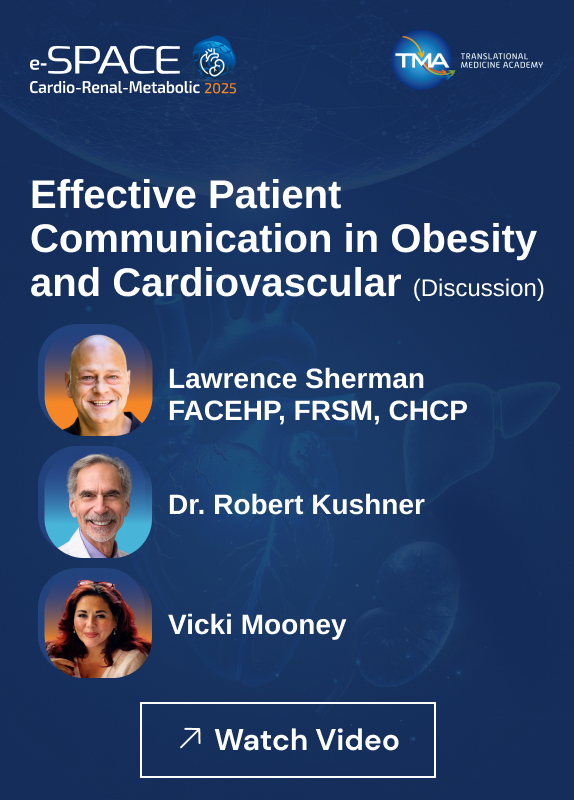 e-SPACE
Cardio-Renal-Metabolic 2025

TMA TRANSLATIONAL MEDICINE ACADEMY

Effective Patient Communication in Obesity and Cardiovascular (Discussion)

Lawrence Sherman FACEHP, FRSM, CHCP

Dr. Robert Kushner

Vicki Mooney

↗ Watch Video